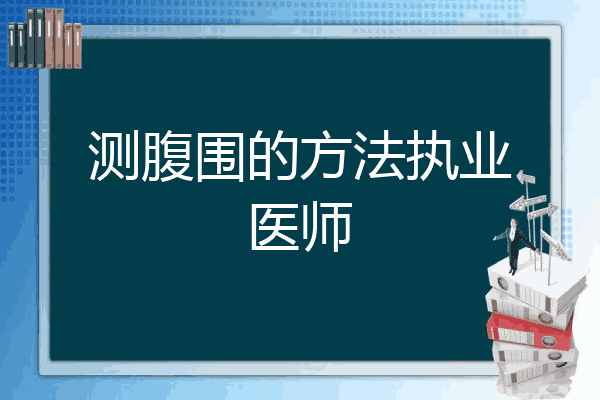 测腹围的方法执业医师